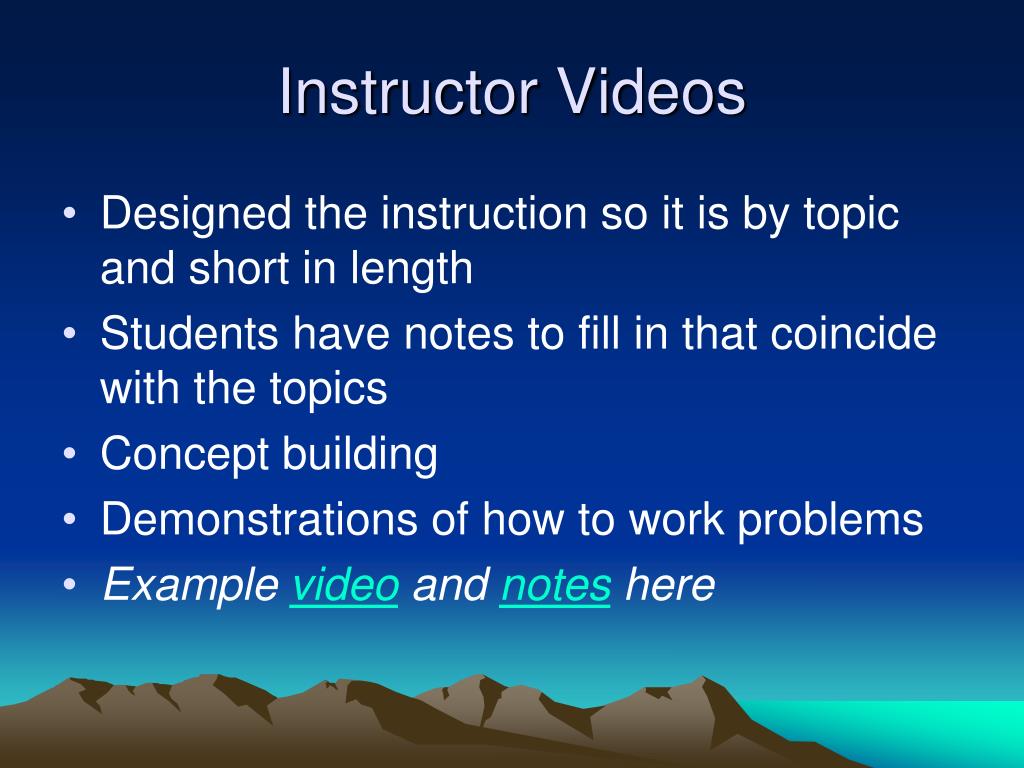 Instructor Videos

• Designed the instruction so it is by topic and short in length
• Students have notes to fill in that coincide with the topics
• Concept building
• Demonstrations of how to work problems
• Example video and notes here